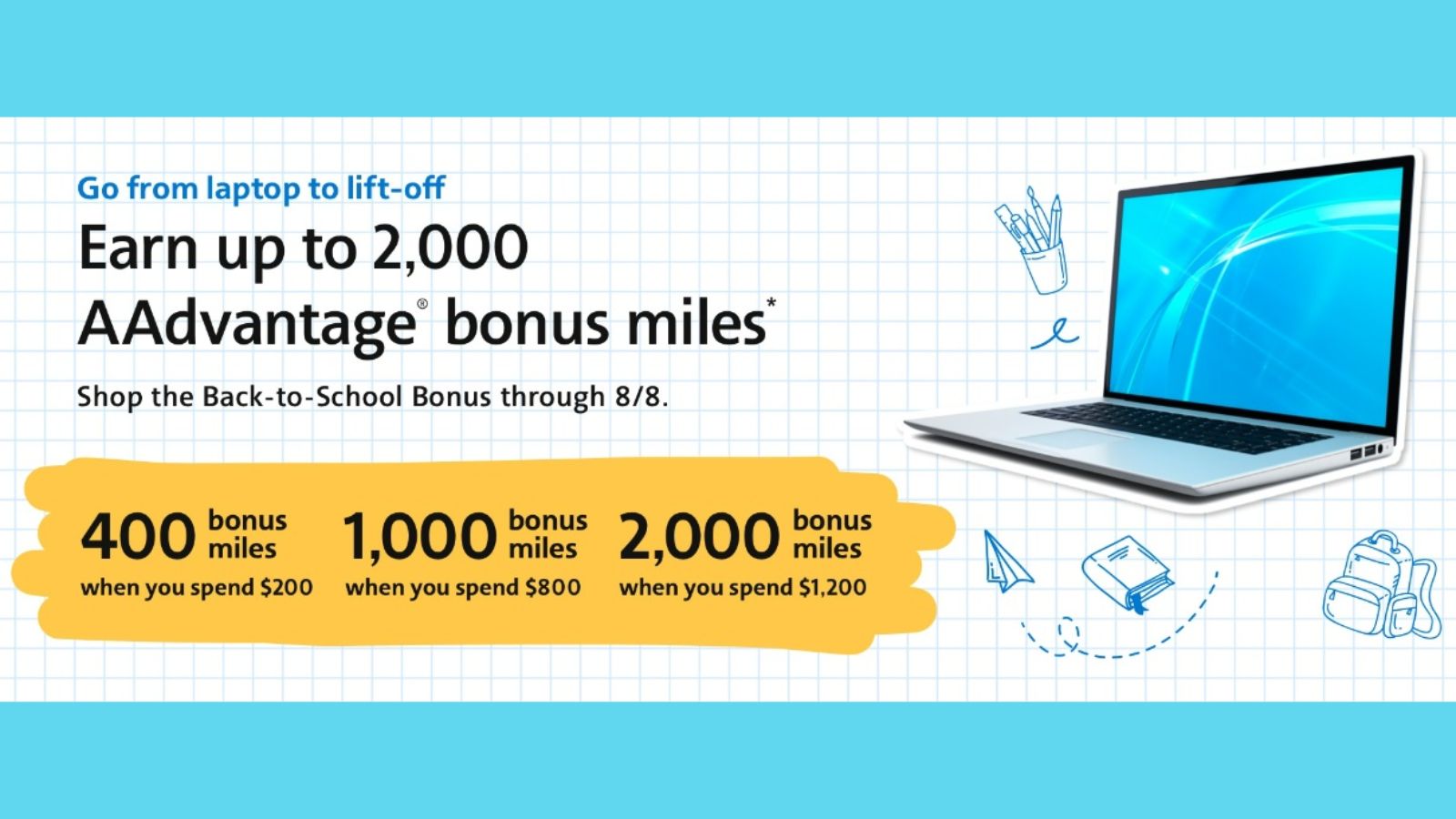 Go from laptop to lift-off

Earn up to 2,000 AAdvantage® bonus miles*

Shop the Back-to-School Bonus through 8/8.

400 bonus miles when you spend $200

1,000 bonus miles when you spend $800

2,000 bonus miles when you spend $1,200